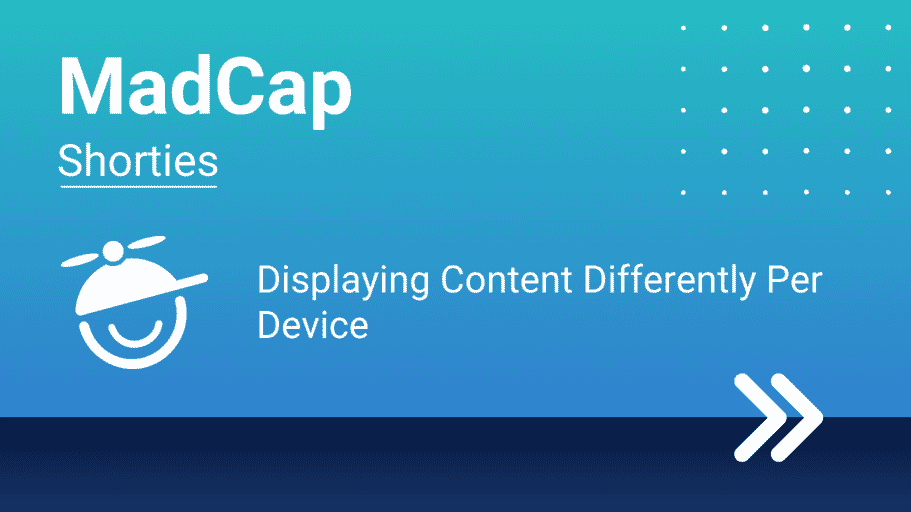 MadCap

Shorties

Displaying Content Differently Per Device